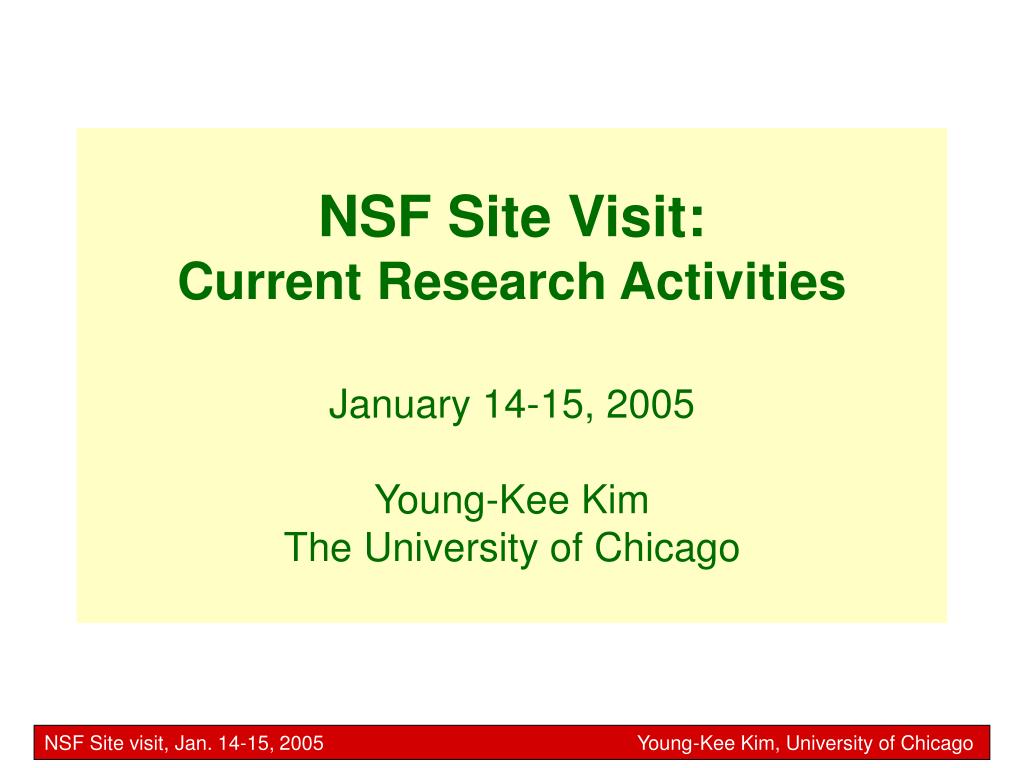 NSF Site Visit:
Current Research Activities

January 14-15, 2005

Young-Kee Kim
The University of Chicago

NSF Site visit, Jan. 14-15, 2005

Young-Kee Kim, University of Chicago